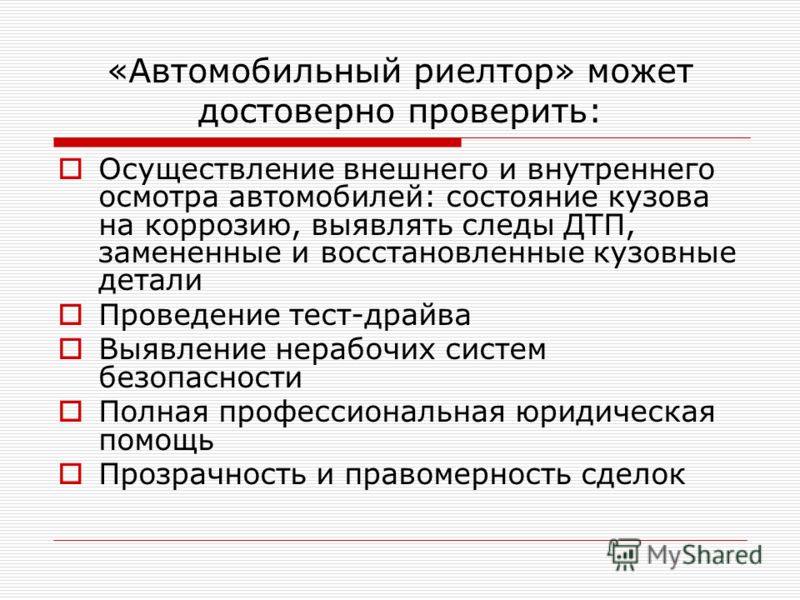 «Автомобильный риелтор» может достоверно проверить:

Осуществление внешнего и внутреннего осмотра автомобилей: состояние кузова на коррозию, выявлять следы ДТП, замененные и восстановленные кузовные детали

Проведение тест-драйва

Выявление нерабочих систем безопасности

Полная профессиональная юридическая помощь

Прозрачность и правомерность сделок

MyShared